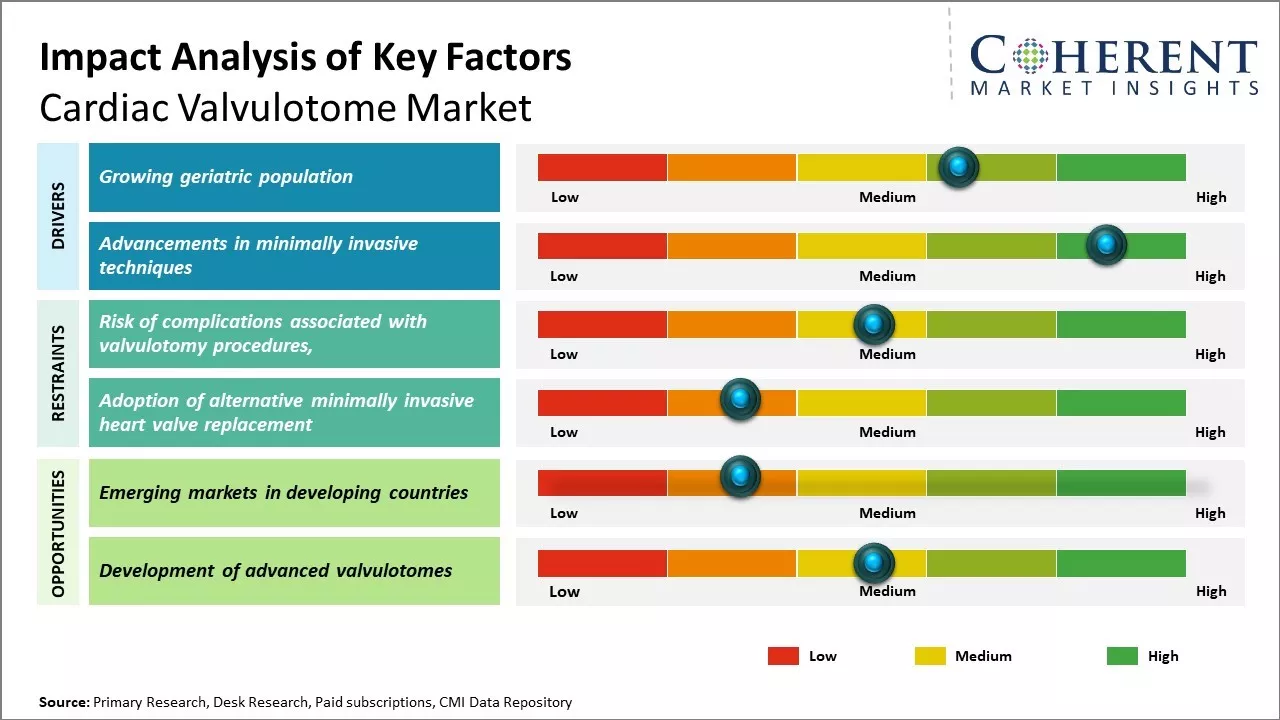 Impact Analysis of Key Factors
Cardiac Valvulotome Market

COHERENT
MARKET INSIGHTS

DRIVERS

Growing geriatric population

Low Medium High

Advancements in minimally invasive techniques

Low Medium High

RESTRAINTS

Risk of complications associated with valvulotomy procedures,

Low Medium High

Adoption of alternative minimally invasive heart valve replacement

Low Medium High

OPPORTUNITIES

Emerging markets in developing countries

Low Medium High

Development of advanced valvulotomes

Low Medium High

Low Medium High

Source: Primary Research, Desk Research, Paid subscriptions, CMI Data Repository